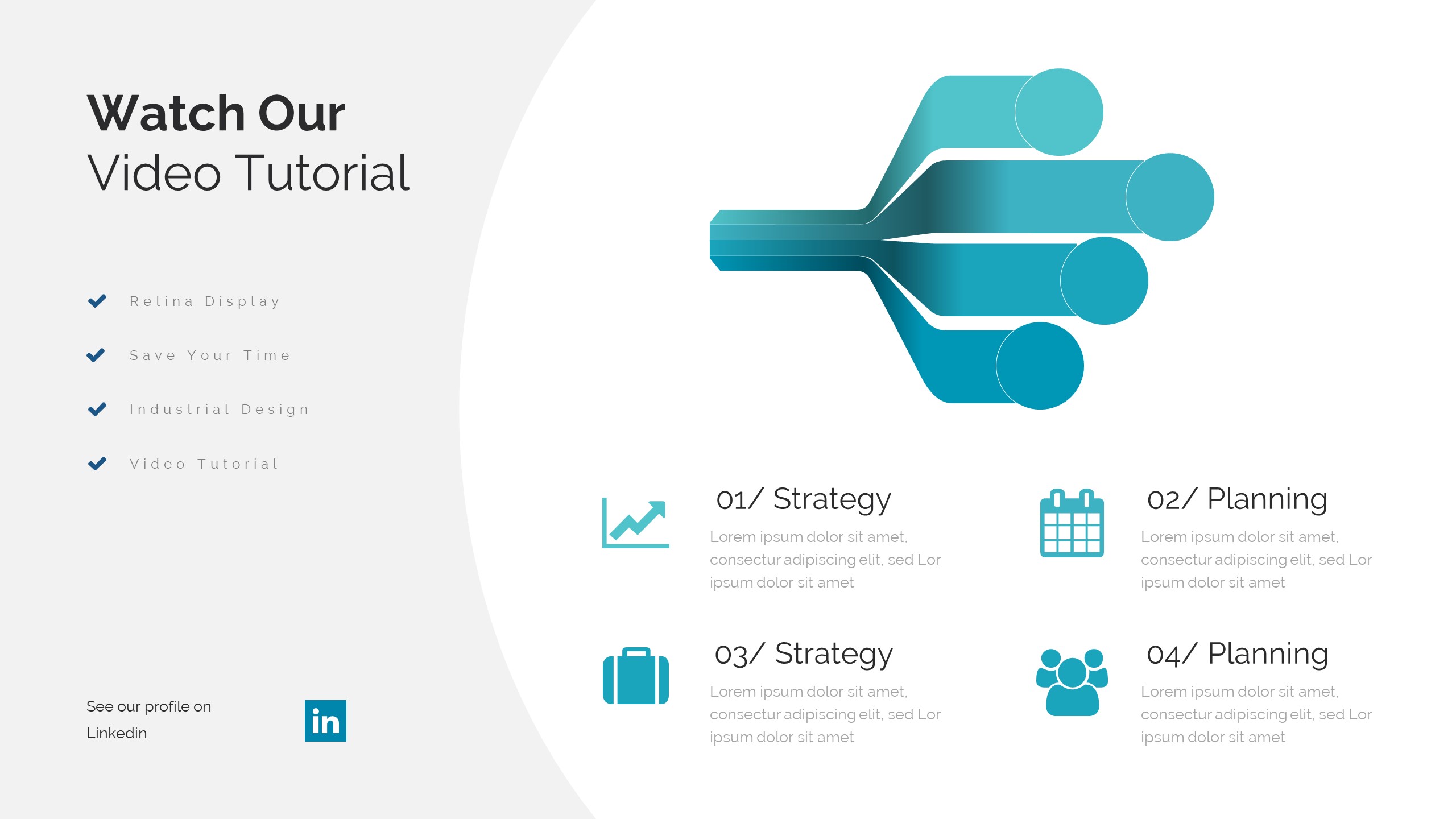 Watch Our
Video Tutorial

Retina Display

Save Your Time

Industrial Design

Video Tutorial

See our profile on Linkedin

in

01/ Strategy
Lorem ipsum dolor sit amet, consectur adipiscing elit, sed Lor ipsum dolor sit amet

02/ Planning
Lorem ipsum dolor sit amet, consectur adipiscing elit, sed Lor ipsum dolor sit amet

03/ Strategy
Lorem ipsum dolor sit amet, consectur adipiscing elit, sed Lor ipsum dolor sit amet

04/ Planning
Lorem ipsum dolor sit amet, consectur adipiscing elit, sed Lor ipsum dolor sit amet